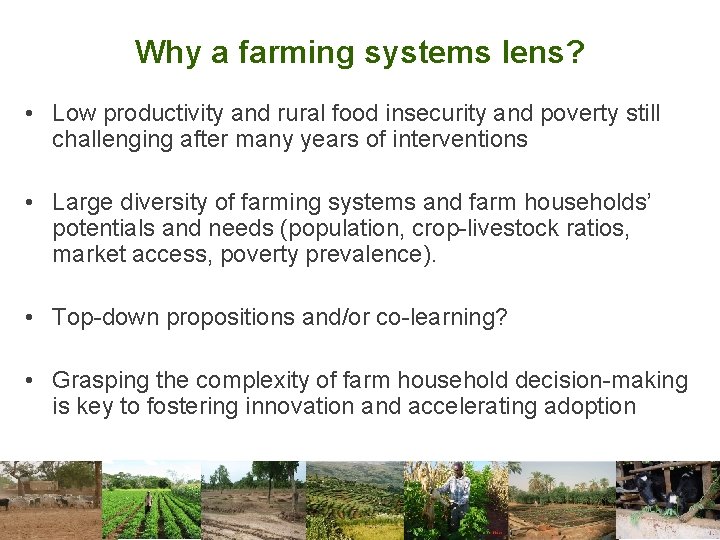 Why a farming systems lens?

• Low productivity and rural food insecurity and poverty still challenging after many years of interventions

• Large diversity of farming systems and farm households' potentials and needs (population, crop-livestock ratios, market access, poverty prevalence).

• Top-down propositions and/or co-learning?

• Grasping the complexity of farm household decision-making is key to fostering innovation and accelerating adoption